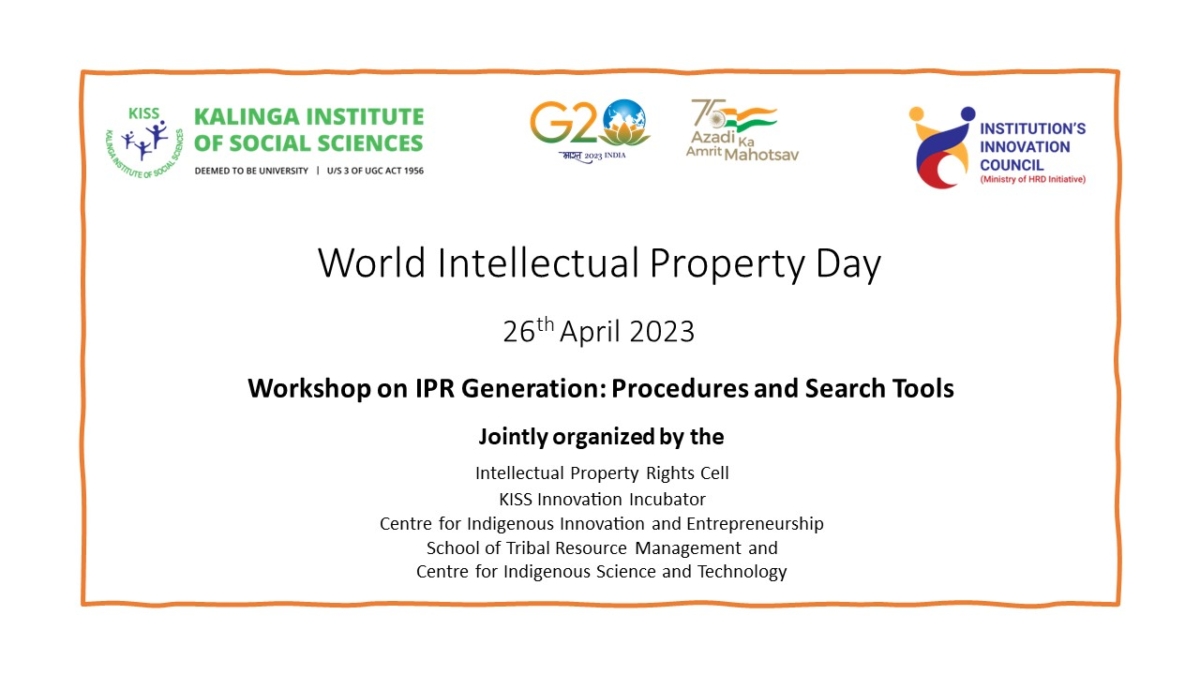 KISS
KALINGA INSTITUTE OF SOCIAL SCIENCES
KALINGA INSTITUTE OF SOCIAL SCIENCES
DEEMED TO BE UNIVERSITY | U/S 3 OF UGC ACT 1956

G20
भारत 2023 INDIA

75
Azadi Ka Amrit Mahotsav

INSTITUTION'S INNOVATION COUNCIL
(Ministry of HRD Initiative)

World Intellectual Property Day

26$^{th}$ April 2023

Workshop on IPR Generation: Procedures and Search Tools

Jointly organized by the

Intellectual Property Rights Cell
KISS Innovation Incubator
Centre for Indigenous Innovation and Entrepreneurship
School of Tribal Resource Management and
Centre for Indigenous Science and Technology